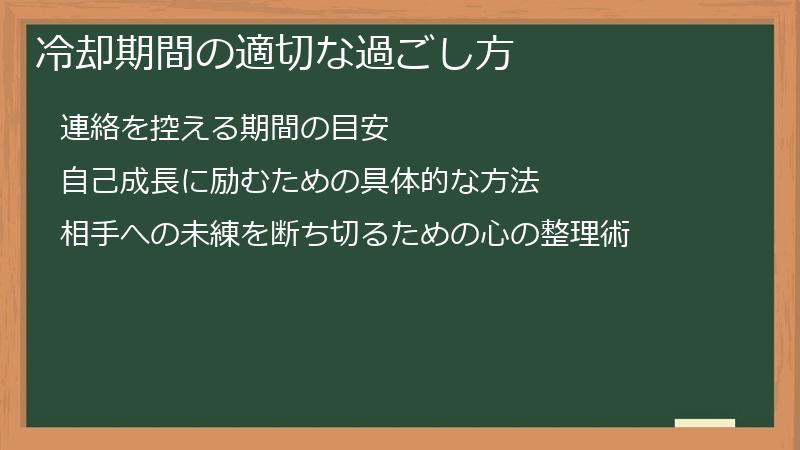 冷却期間の適切な過ごし方

連絡を控える期間の目安

自己成長に励むための具体的な方法

相手への未練を断ち切るための心の整理術